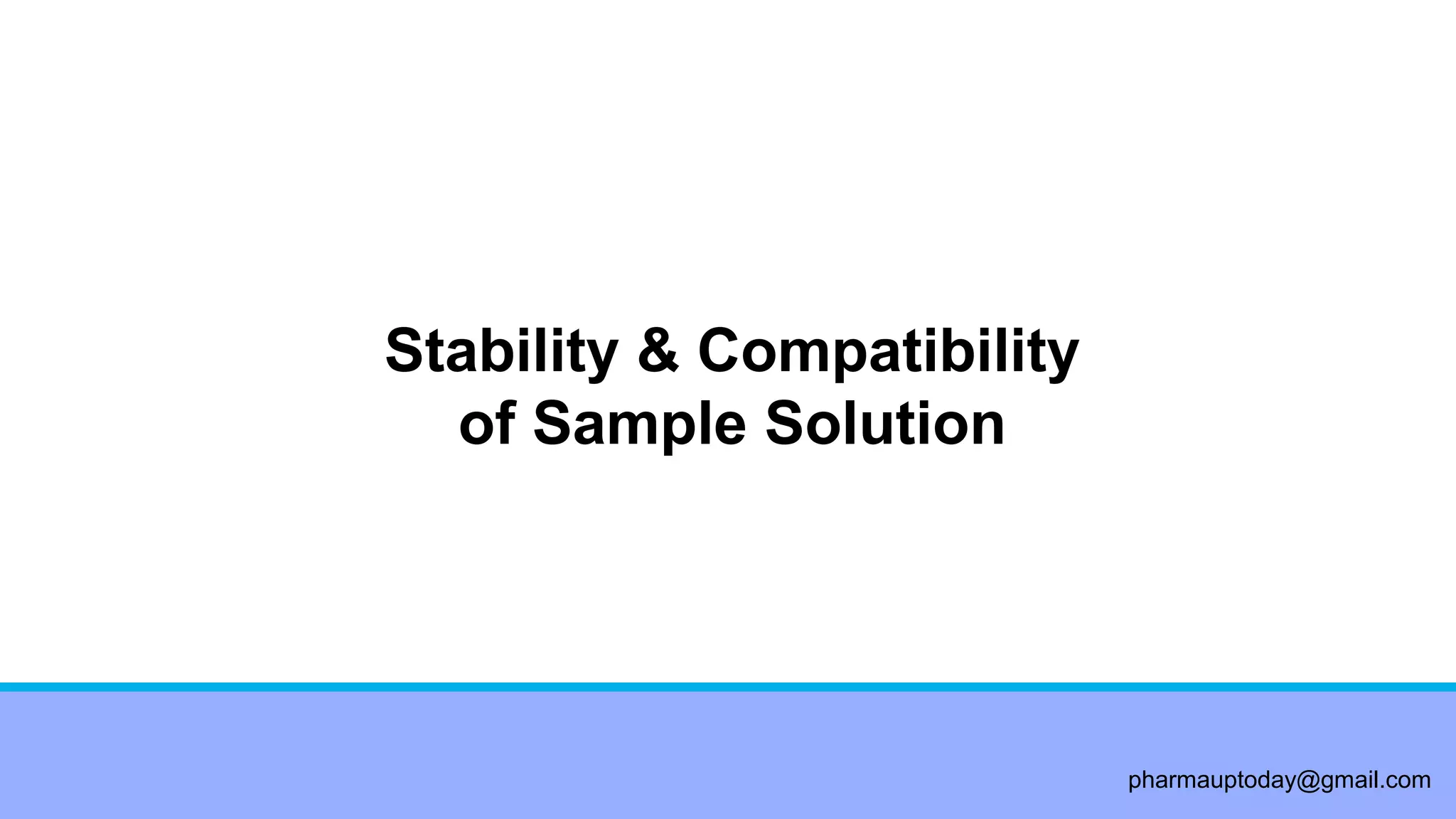 Stability & Compatibility of Sample Solution

pharmauptoday@gmail.com